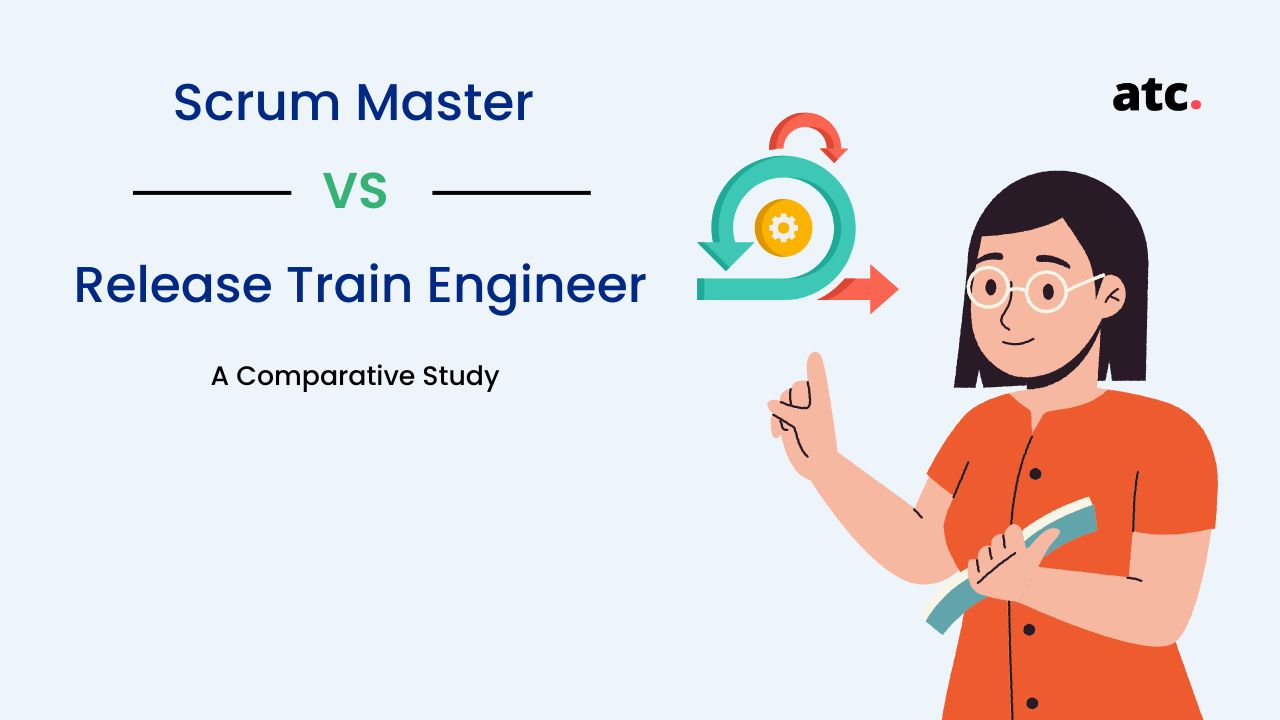 Scrum Master

VS

Release Train Engineer

A Comparative Study

atc.